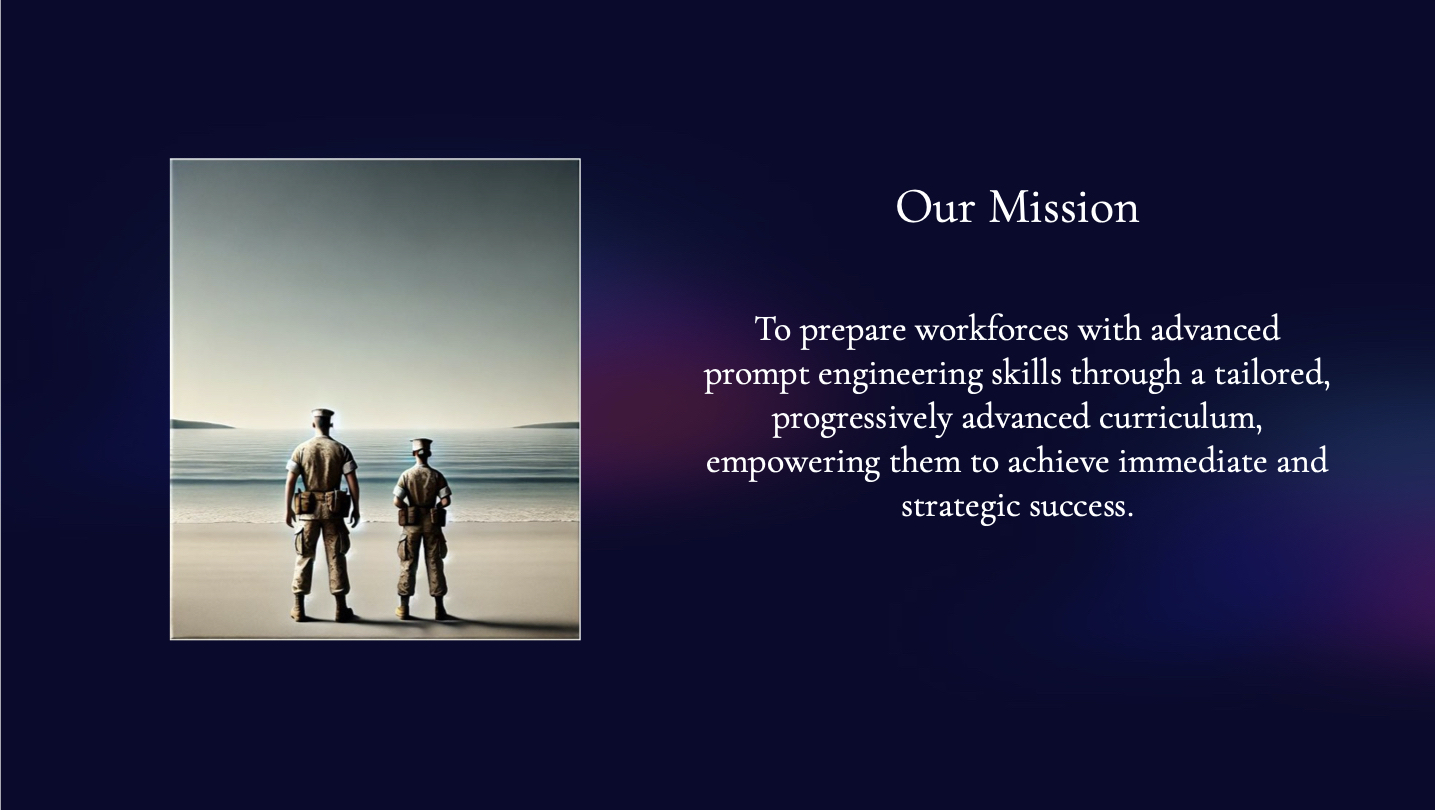 Our Mission

To prepare workforces with advanced prompt engineering skills through a tailored, progressively advanced curriculum, empowering them to achieve immediate and strategic success.